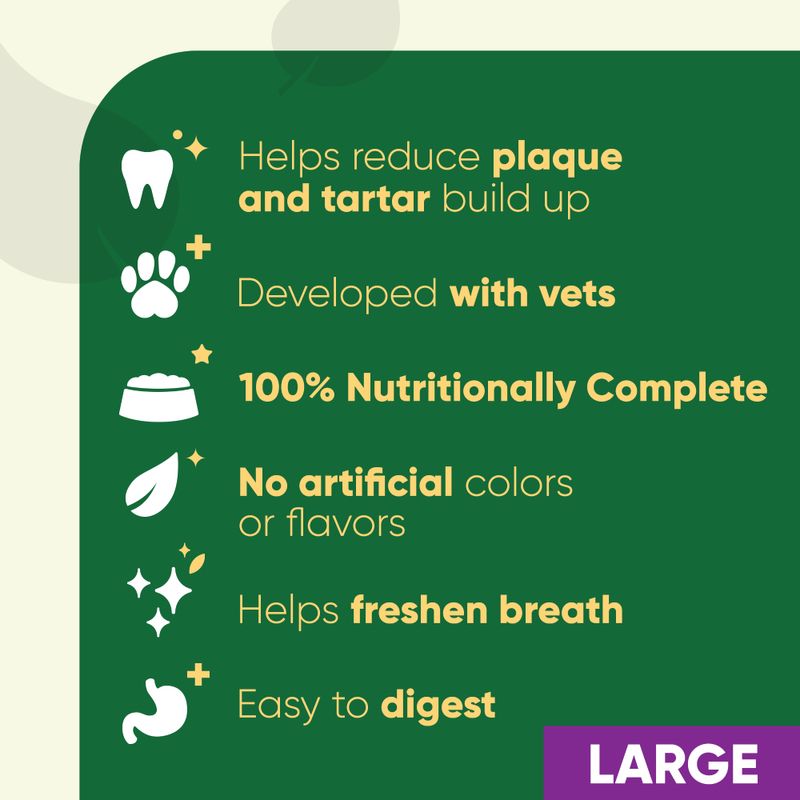 Helps reduce plaque and tartar build up

Developed with vets

100% Nutritionally Complete

No artificial colors or flavors

Helps freshen breath

Easy to digest

LARGE